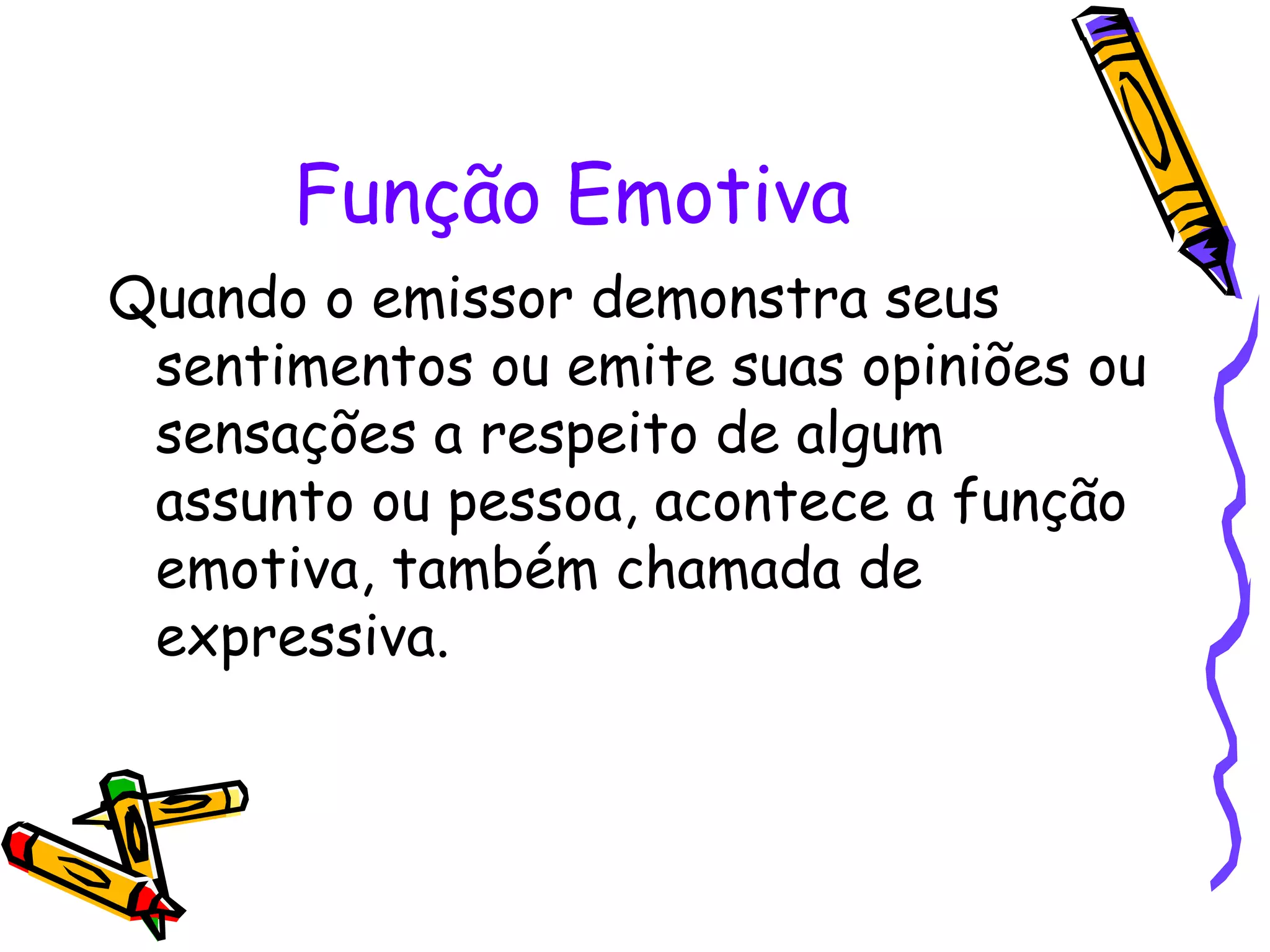 Função Emotiva

Quando o emissor demonstra seus sentimentos ou emite suas opiniões ou sensações a respeito de algum assunto ou pessoa, acontece a função emotiva, também chamada de expressiva.